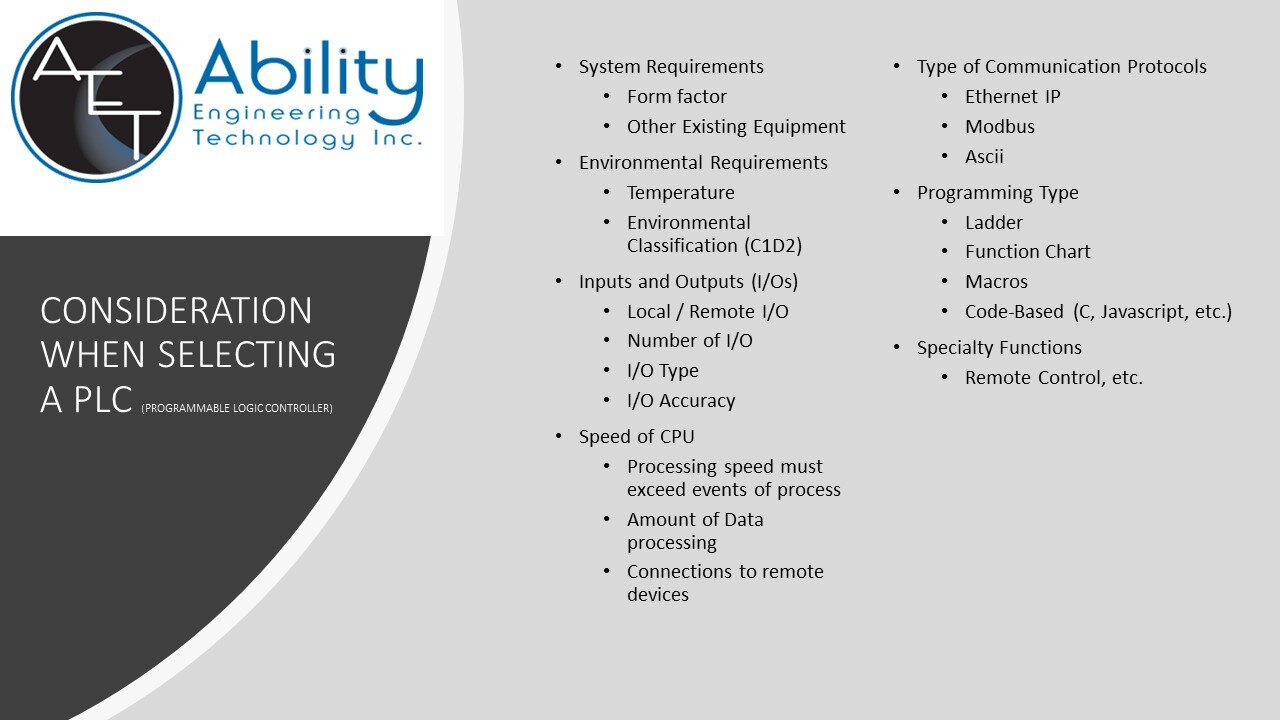 AET

Ability
Engineering
Technology Inc.

CONSIDERATION WHEN SELECTING A PLC (PROGRAMMABLE LOGIC CONTROLLER)

• System Requirements
• Form factor
• Other Existing Equipment
• Environmental Requirements
• Temperature
• Environmental Classification (C1D2)
• Inputs and Outputs (I/Os)
• Local / Remote I/O
• Number of I/O
• I/O Type
• I/O Accuracy
• Speed of CPU
• Processing speed must exceed events of process
• Amount of Data processing
• Connections to remote devices

• Type of Communication Protocols
• Ethernet IP
• Modbus
• Ascii
• Programming Type
• Ladder
• Function Chart
• Macros
• Code-Based (C, Javascript, etc.)
• Specialty Functions
• Remote Control, etc.